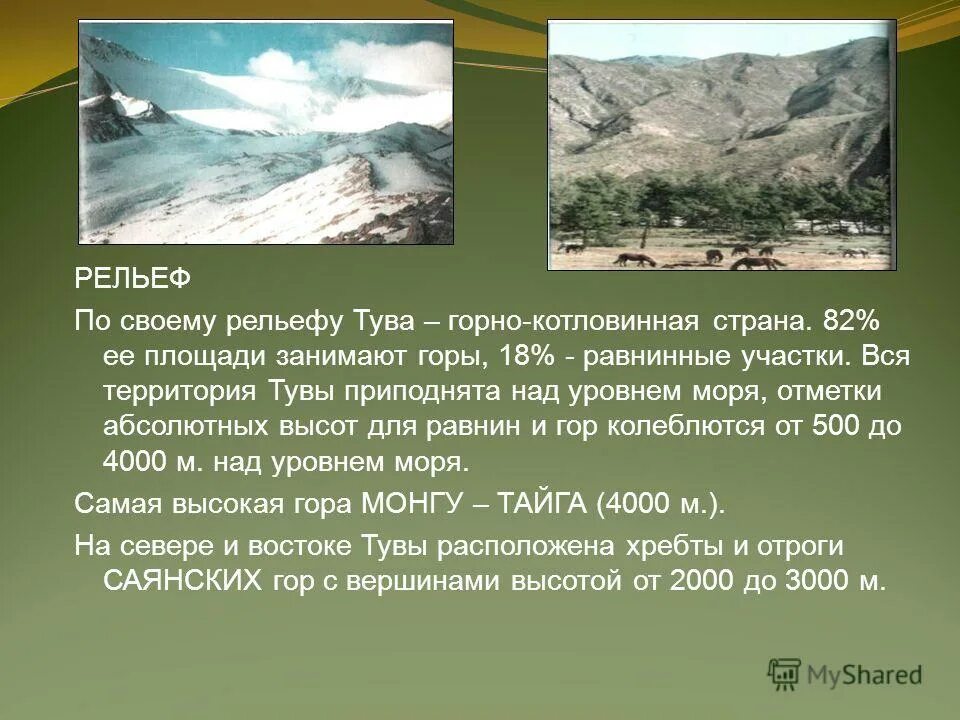 РЕЛЬЕФ

По своему рельефу Тува – горно-котловинная страна. 82% ее площади занимают горы, 18% - равнинные участки. Вся территория Тувы приподнята над уровнем моря, отметки абсолютных высот для равнин и гор колеблются от 500 до 4000 м. над уровнем моря.

Самая высокая гора МОНГУ – ТАЙГА (4000 м.).

На севере и востоке Тувы расположена хребты и отроги САЯНСКИХ гор с вершинами высотой от 2000 до 3000 м.

MyShared